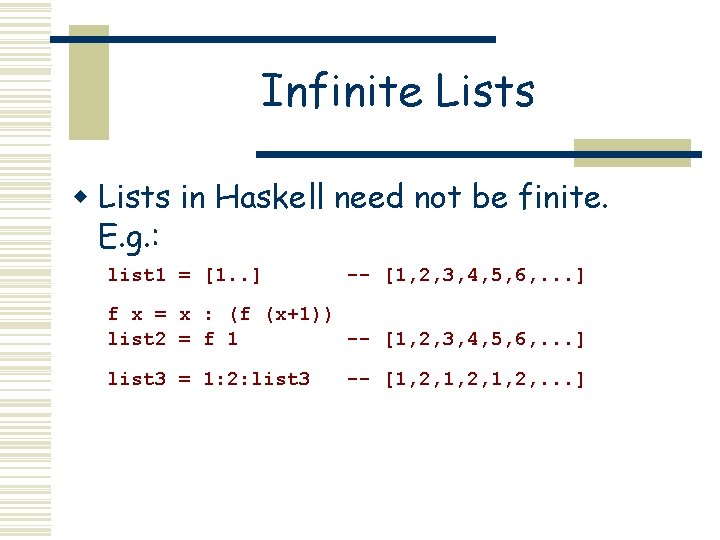 Infinite Lists

Lists in Haskell need not be finite. E.g.:

list1 = [1..]          -- [1,2,3,4,5,6,...]

f x = x : (f (x+1))
list2 = f 1            -- [1,2,3,4,5,6,...]

list3 = 1:2:list3      -- [1,2,1,2,1,2,...]